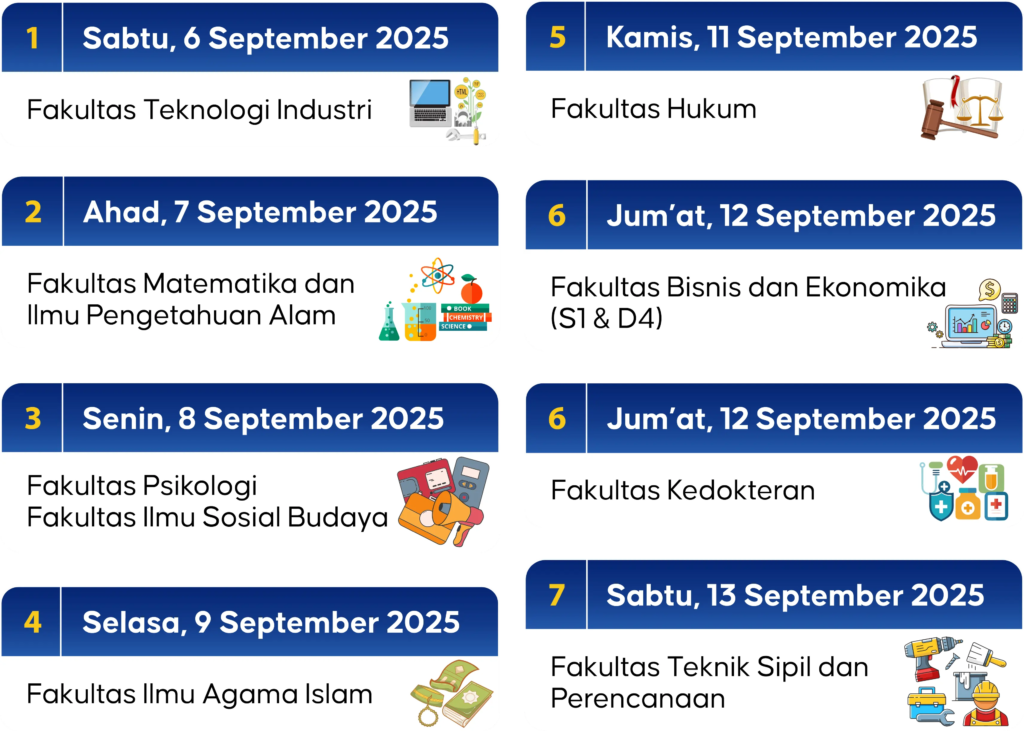 1 Sabtu, 6 September 2025

Fakultas Teknologi Industri

2 Ahad, 7 September 2025

Fakultas Matematika dan Ilmu Pengetahuan Alam

BOOK
CHEMISTRY
SCIENCE

3 Senin, 8 September 2025

Fakultas Psikologi
Fakultas Ilmu Sosial Budaya

4 Selasa, 9 September 2025

Fakultas Ilmu Agama Islam

5 Kamis, 11 September 2025

Fakultas Hukum

6 Jum'at, 12 September 2025

Fakultas Bisnis dan Ekonomika (S1 & D4)

6 Jum'at, 12 September 2025

Fakultas Kedokteran

7 Sabtu, 13 September 2025

Fakultas Teknik Sipil dan Perencanaan